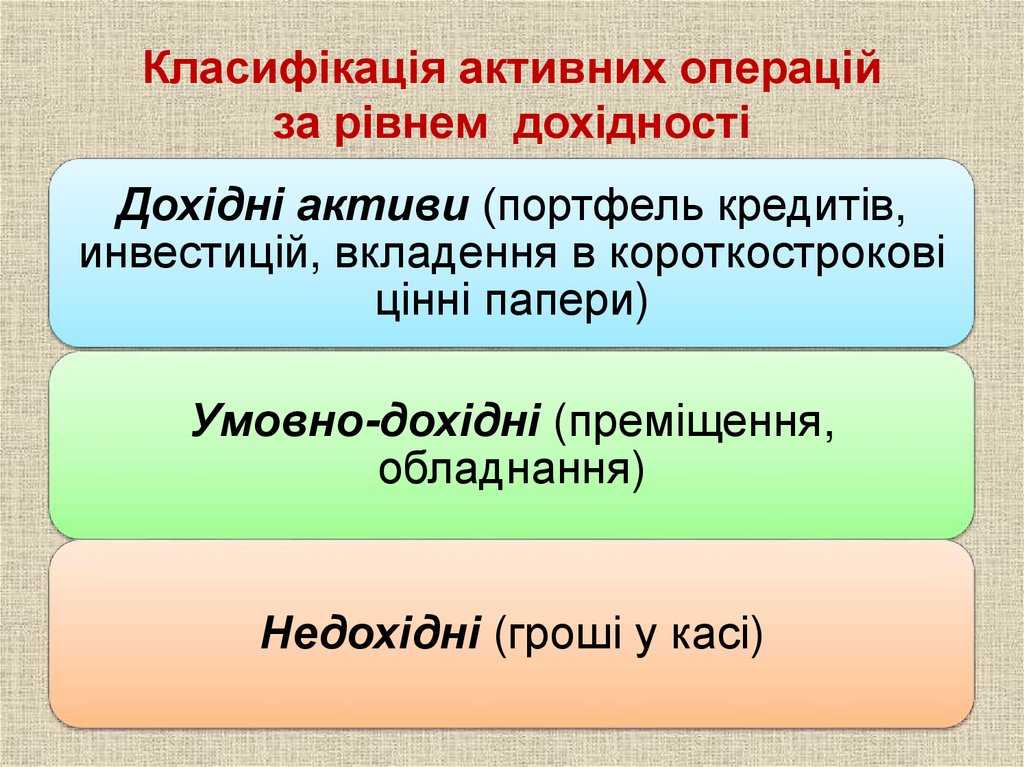 Класифікація активних операцій за рівнем дохідності

Дохідні активи (портфель кредитів, инвестицій, вкладення в короткострокові цінні папери)

Умовно-дохідні (преміщення, обладнання)

Недохідні (гроші у касі)